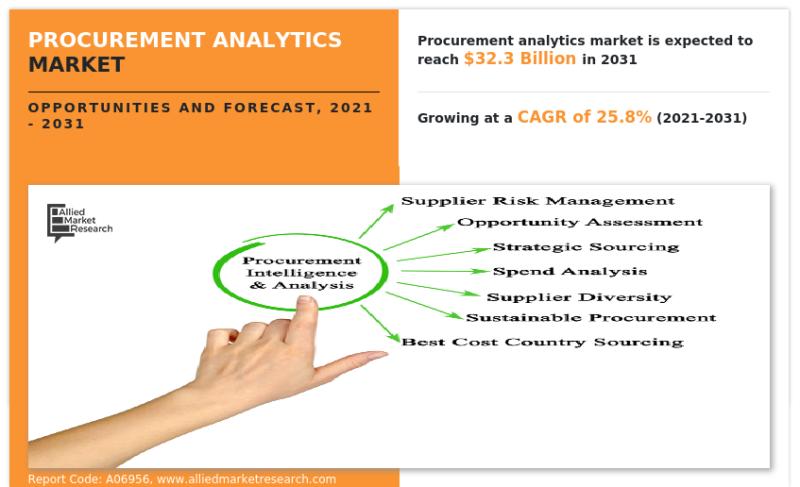 PROCUREMENT ANALYTICS MARKET

OPPORTUNITIES AND FORECAST, 2021 - 2031

Procurement analytics market is expected to reach $32.3 Billion in 2031

Growing at a CAGR of 25.8% (2021-2031)

Allied Market Research

Procurement Intelligence & Analysis

Supplier Risk Management
Opportunity Assessment
Strategic Sourcing
Spend Analysis
Supplier Diversity
Sustainable Procurement
Best Cost Country Sourcing

Report Code: A06956, www.alliedmarketresearch.com